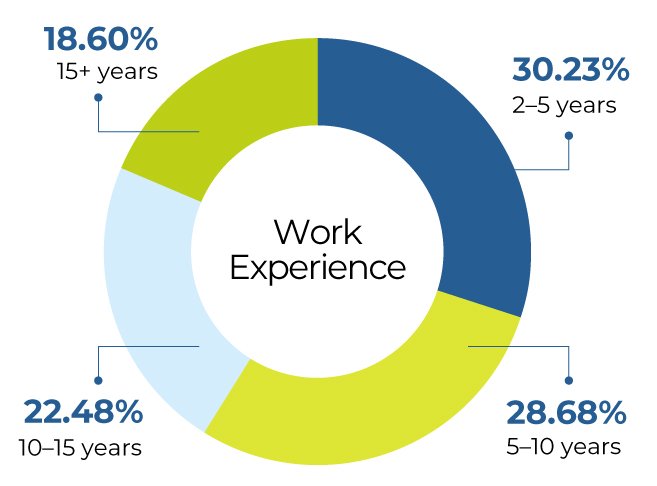 18.60%
15+ years

30.23%
2–5 years

Work
Experience

22.48%
10–15 years

28.68%
5–10 years